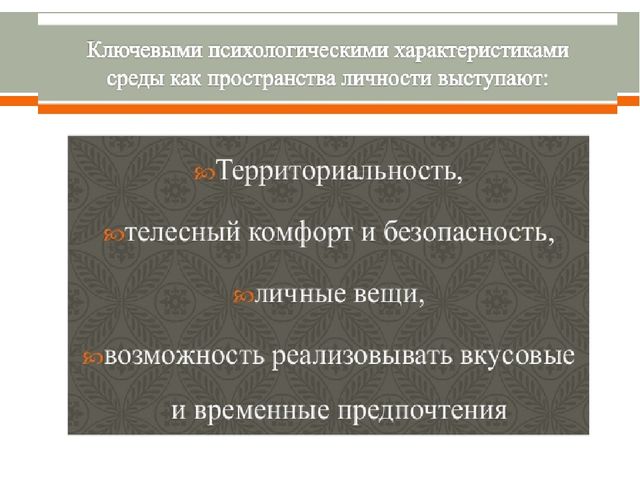 Ключевыми психологическими характеристиками среды как пространства личности выступают:

Территориальность,

телесный комфорт и безопасность,

личные вещи,

возможность реализовывать вкусовые и временные предпочтения